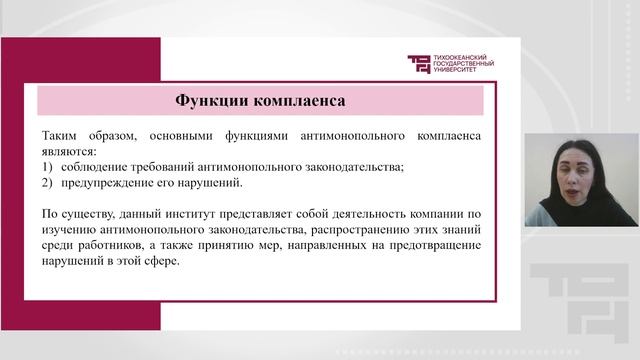 ТИХООКЕАНСКИЙ ГОСУДАРСТВЕННЫЙ УНИВЕРСИТЕТ

Функции комплаенса

Таким образом, основными функциями антимонопольного комплаенса являются:
1) соблюдение требований антимонопольного законодательства;
2) предупреждение его нарушений.

По существу, данный институт представляет собой деятельность компании по изучению антимонопольного законодательства, распространению этих знаний среди работников, а также принятию мер, направленных на предотвращение нарушений в этой сфере.